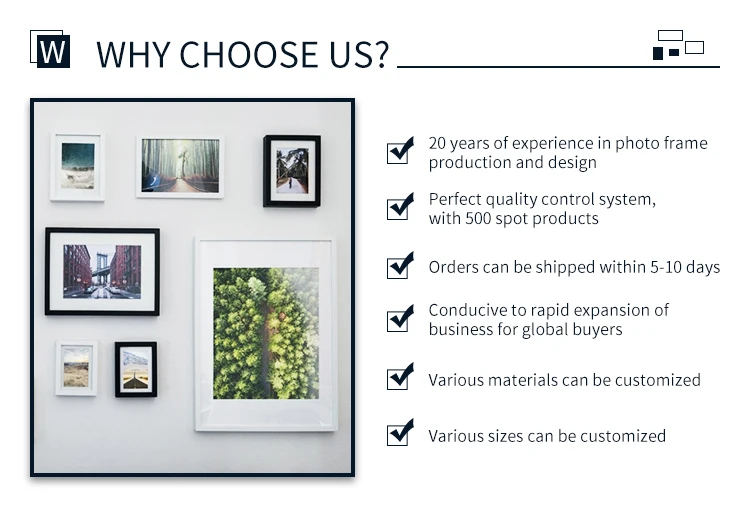 W WHY CHOOSE US?

20 years of experience in photo frame production and design

Perfect quality control system, with 500 spot products

Orders can be shipped within 5-10 days

Conducive to rapid expansion of business for global buyers

Various materials can be customized

Various sizes can be customized